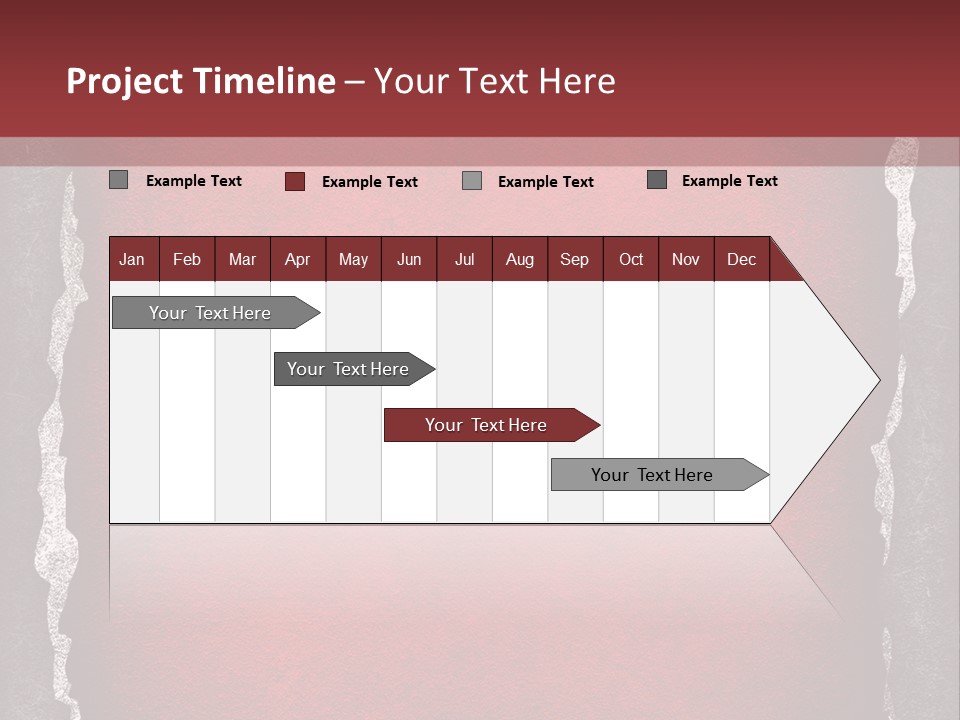 Project Timeline – Your Text Here

Example Text
Example Text
Example Text
Example Text

| Jan | Feb | Mar | Apr | May | Jun | Jul | Aug | Sep | Oct | Nov | Dec |
|---|---|---|---|---|---|---|---|---|---|---|---|

Your Text Here

Your Text Here

Your Text Here

Your Text Here